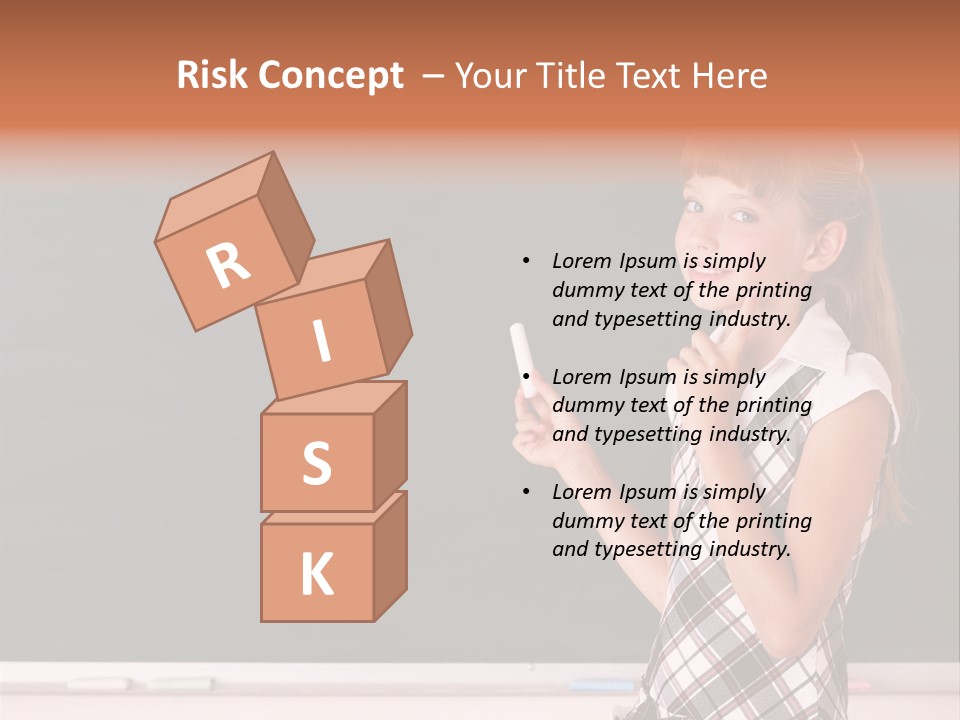 Risk Concept – Your Title Text Here

R

I

S

K

• Lorem Ipsum is simply dummy text of the printing and typesetting industry.

• Lorem Ipsum is simply dummy text of the printing and typesetting industry.

• Lorem Ipsum is simply dummy text of the printing and typesetting industry.